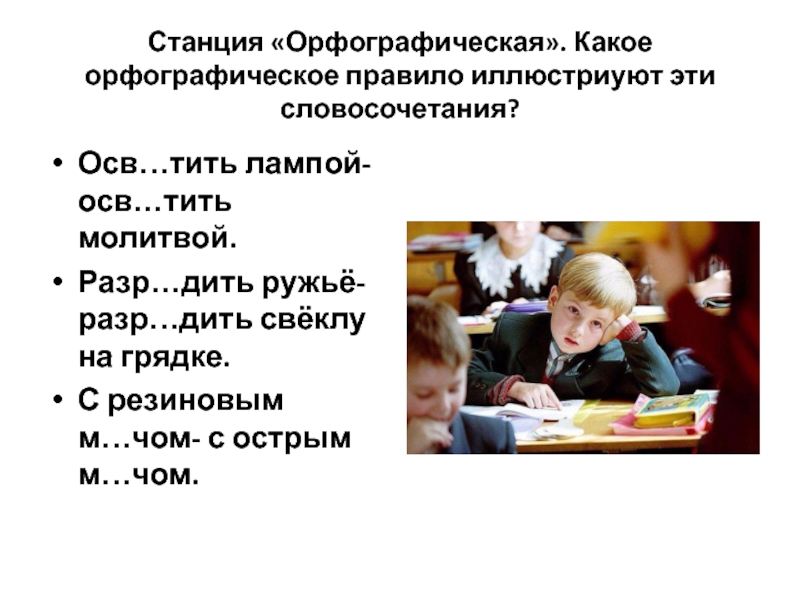 Станция «Орфографическая». Какое орфографическое правило иллюстриуют эти словосочетания?

• Осв…тить лампой- осв…тить молитвой.
• Разр…дить ружьё- разр…дить свёклу на грядке.
• С резиновым м…чом- с острым м…чом.